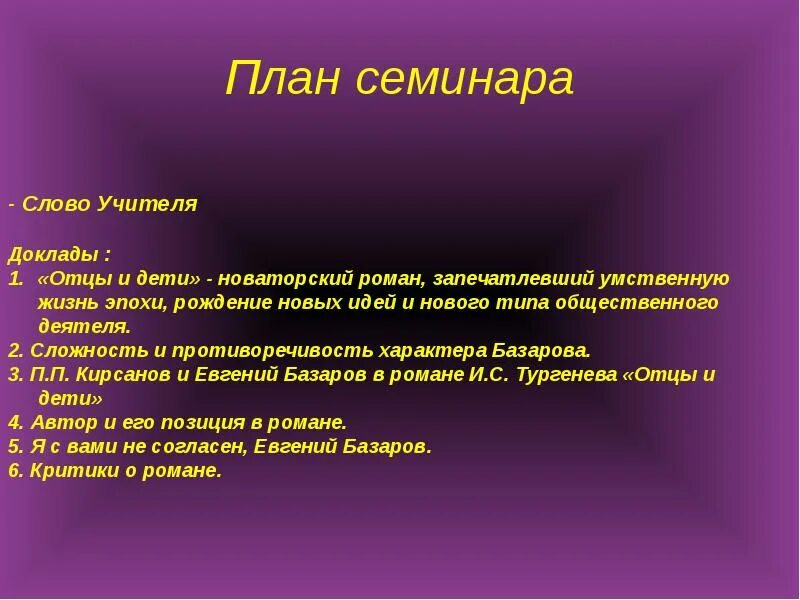 План семинара

- Слово Учителя

Доклады :
1. «Отцы и дети» - новаторский роман, запечатлевший умственную жизнь эпохи, рождение новых идей и нового типа общественного деятеля.
2. Сложность и противоречивость характера Базарова.
3. П.П. Кирсанов и Евгений Базаров в романе И.С. Тургенева «Отцы и дети»
4. Автор и его позиция в романе.
5. Я с вами не согласен, Евгений Базаров.
6. Критики о романе.